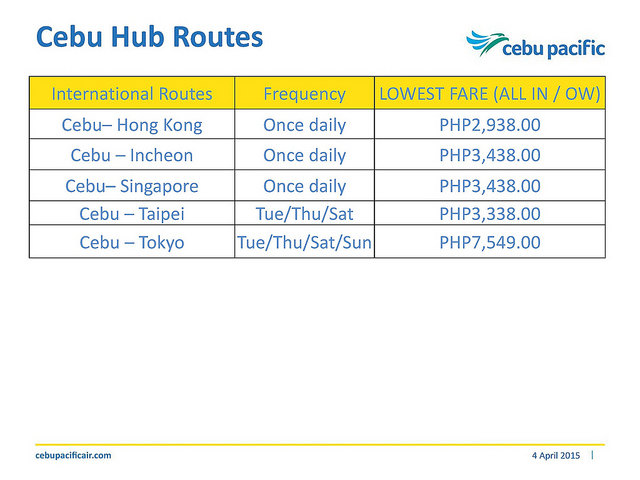 Cebu Hub Routes

cebu pacific

| International Routes | Frequency | LOWEST FARE (ALL IN / OW) |
|---|---|---|
| Cebu– Hong Kong | Once daily | PHP2,938.00 |
| Cebu – Incheon | Once daily | PHP3,438.00 |
| Cebu– Singapore | Once daily | PHP3,438.00 |
| Cebu – Taipei | Tue/Thu/Sat | PHP3,338.00 |
| Cebu – Tokyo | Tue/Thu/Sat/Sun | PHP7,549.00 |

cebupacificair.com

4 April 2015 |